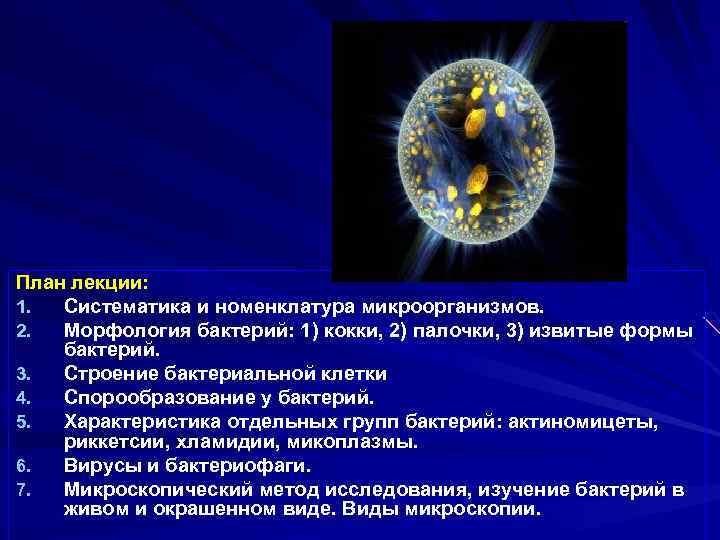 План лекции:

1. Систематика и номенклатура микроорганизмов.
2. Морфология бактерий: 1) кокки, 2) палочки, 3) извитые формы бактерий.
3. Строение бактериальной клетки
4. Спорообразование у бактерий.
5. Характеристика отдельных групп бактерий: актиномицеты, риккетсии, хламидии, микоплазмы.
6. Вирусы и бактериофаги.
7. Микроскопический метод исследования, изучение бактерий в живом и окрашенном виде. Виды микроскопии.